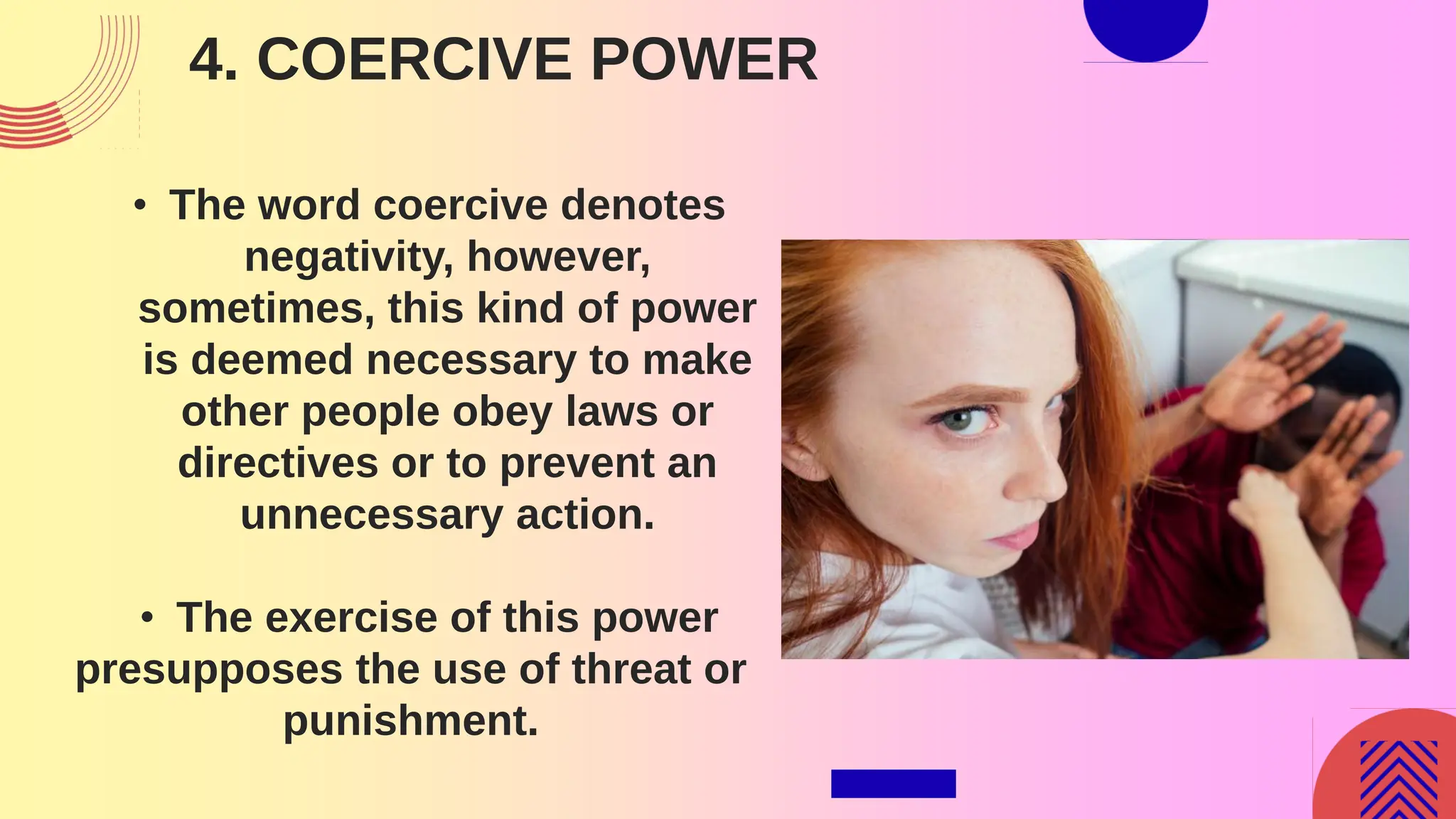 4. COERCIVE POWER

• The word coercive denotes negativity, however, sometimes, this kind of power is deemed necessary to make other people obey laws or directives or to prevent an unnecessary action.

• The exercise of this power presupposes the use of threat or punishment.